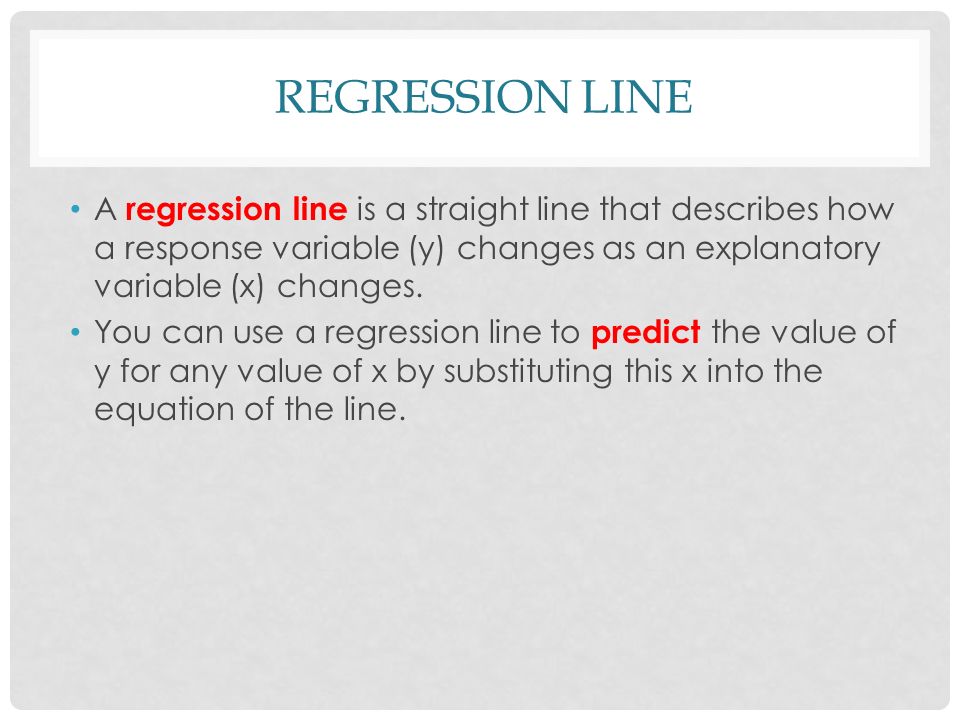 REGRESSION LINE

• A regression line is a straight line that describes how a response variable (y) changes as an explanatory variable (x) changes.
• You can use a regression line to predict the value of y for any value of x by substituting this x into the equation of the line.